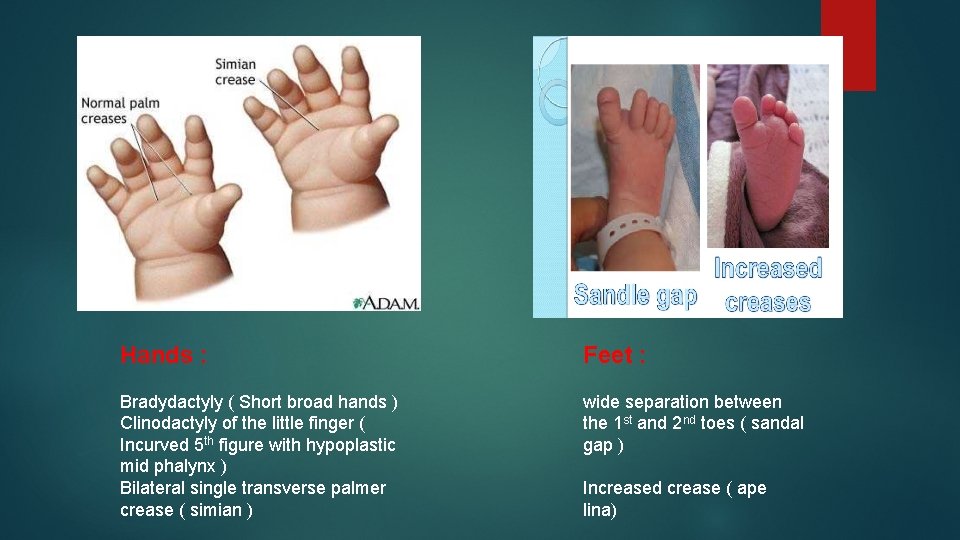 Simian crease

Normal palm creases

A.D.A.M.

Sandle gap

Increased creases

Hands :

Bradydactyly ( Short broad hands )
Clinodactyly of the little finger ( Incurved 5$^{th}$ figure with hypoplastic mid phalynx )
Bilateral single transverse palmer crease ( simian )

Feet :

wide separation between the 1$^{st}$ and 2$^{nd}$ toes ( sandal gap )

Increased crease ( ape lina)